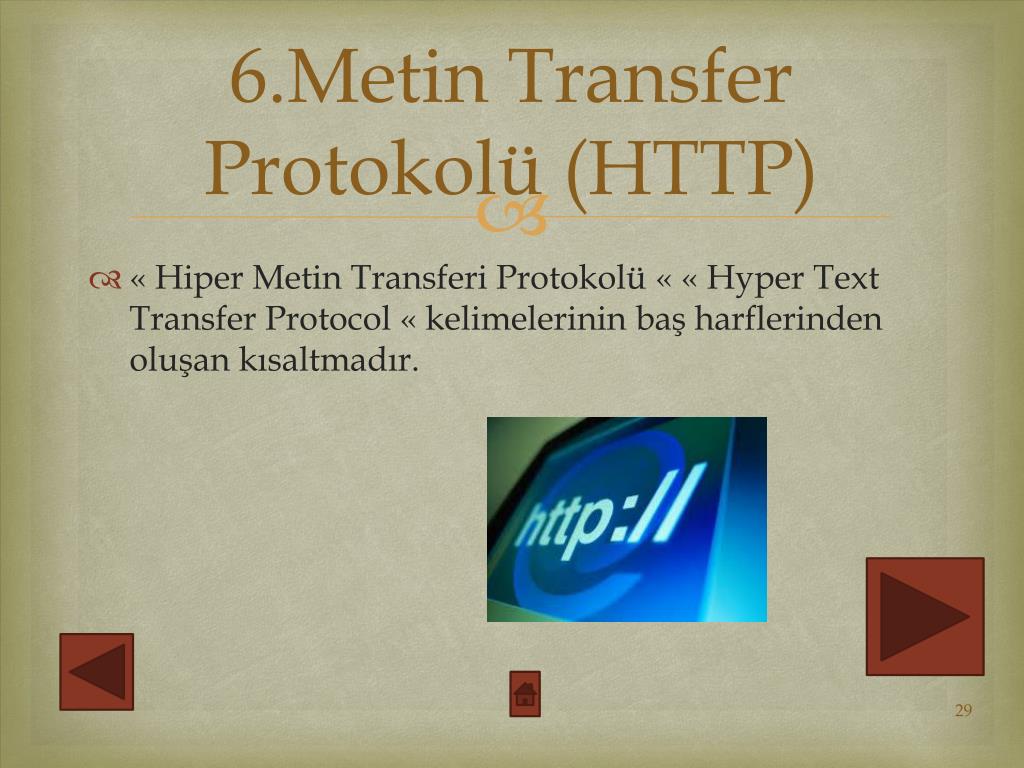 6.Metin Transfer Protokolü (HTTP)

« Hiper Metin Transferi Protokolü « « Hyper Text Transfer Protocol « kelimelerinin baş harflerinden oluşan kısaltmadır.

http://

29